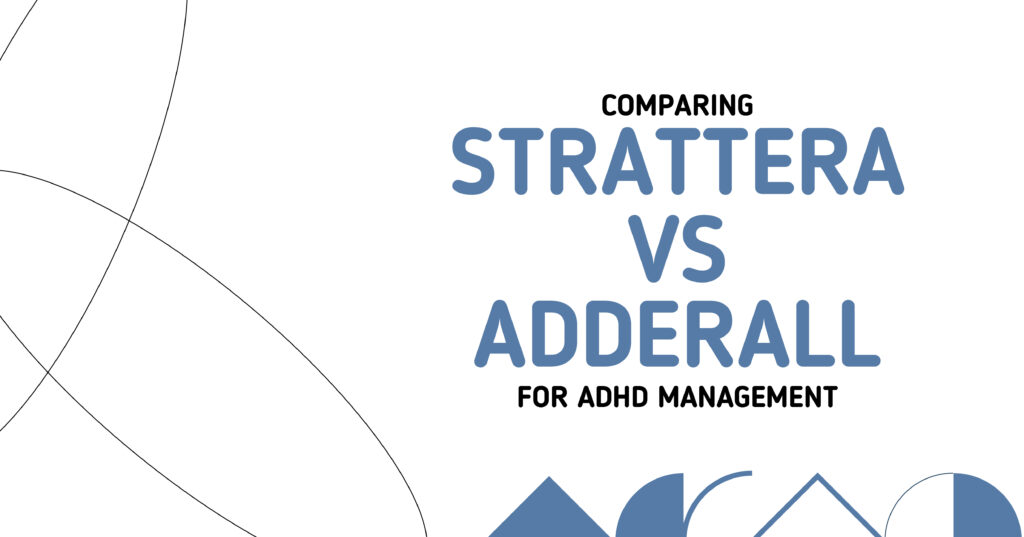 COMPARING
STRATTERA
VS
ADDERALL
FOR ADHD MANAGEMENT